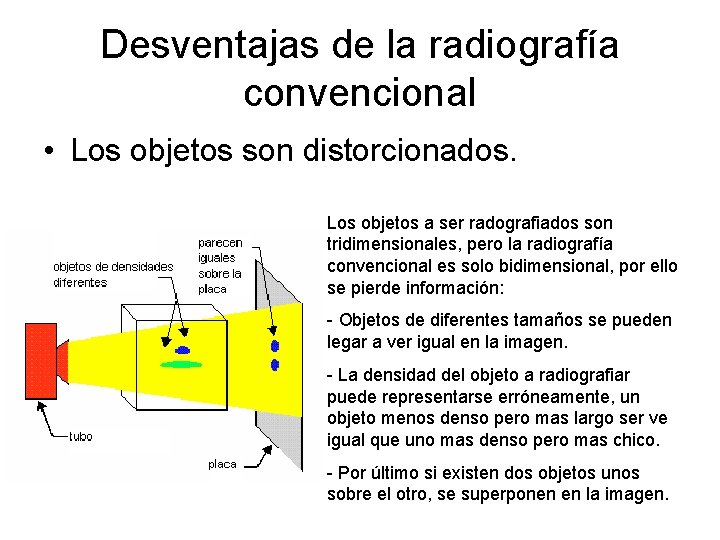 Desventajas de la radiografía convencional

• Los objetos son distorcionados.

objetos de densidades diferentes

parecen iguales sobre la placa

tubo

placa

Los objetos a ser radografiados son tridimensionales, pero la radiografía convencional es solo bidimensional, por ello se pierde información:

- Objetos de diferentes tamaños se pueden legar a ver igual en la imagen.

- La densidad del objeto a radiografiar puede representarse erróneamente, un objeto menos denso pero mas largo ser ve igual que uno mas denso pero mas chico.

- Por último si existen dos objetos unos sobre el otro, se superponen en la imagen.